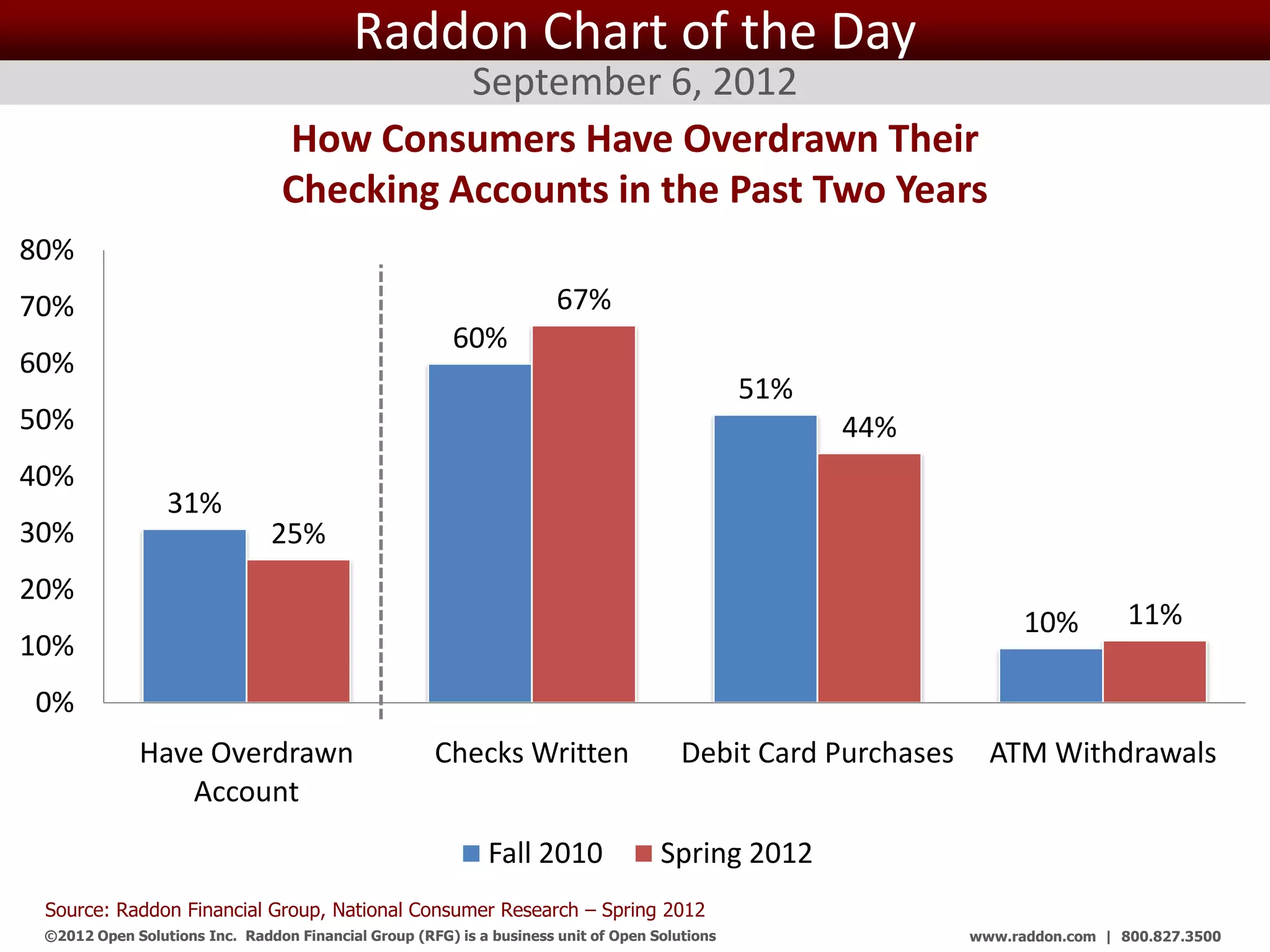 Raddon Chart of the Day

September 6, 2012

How Consumers Have Overdrawn Their Checking Accounts in the Past Two Years

80%
70%
60%
50%
40%
30%
20%
10%
0%

31%
25%
60%
67%
51%
44%
10%
11%

Have Overdrawn Account
Checks Written
Debit Card Purchases
ATM Withdrawals

Fall 2010
Spring 2012

Source: Raddon Financial Group, National Consumer Research – Spring 2012

©2012 Open Solutions Inc. Raddon Financial Group (RFG) is a business unit of Open Solutions

www.raddon.com | 800.827.3500